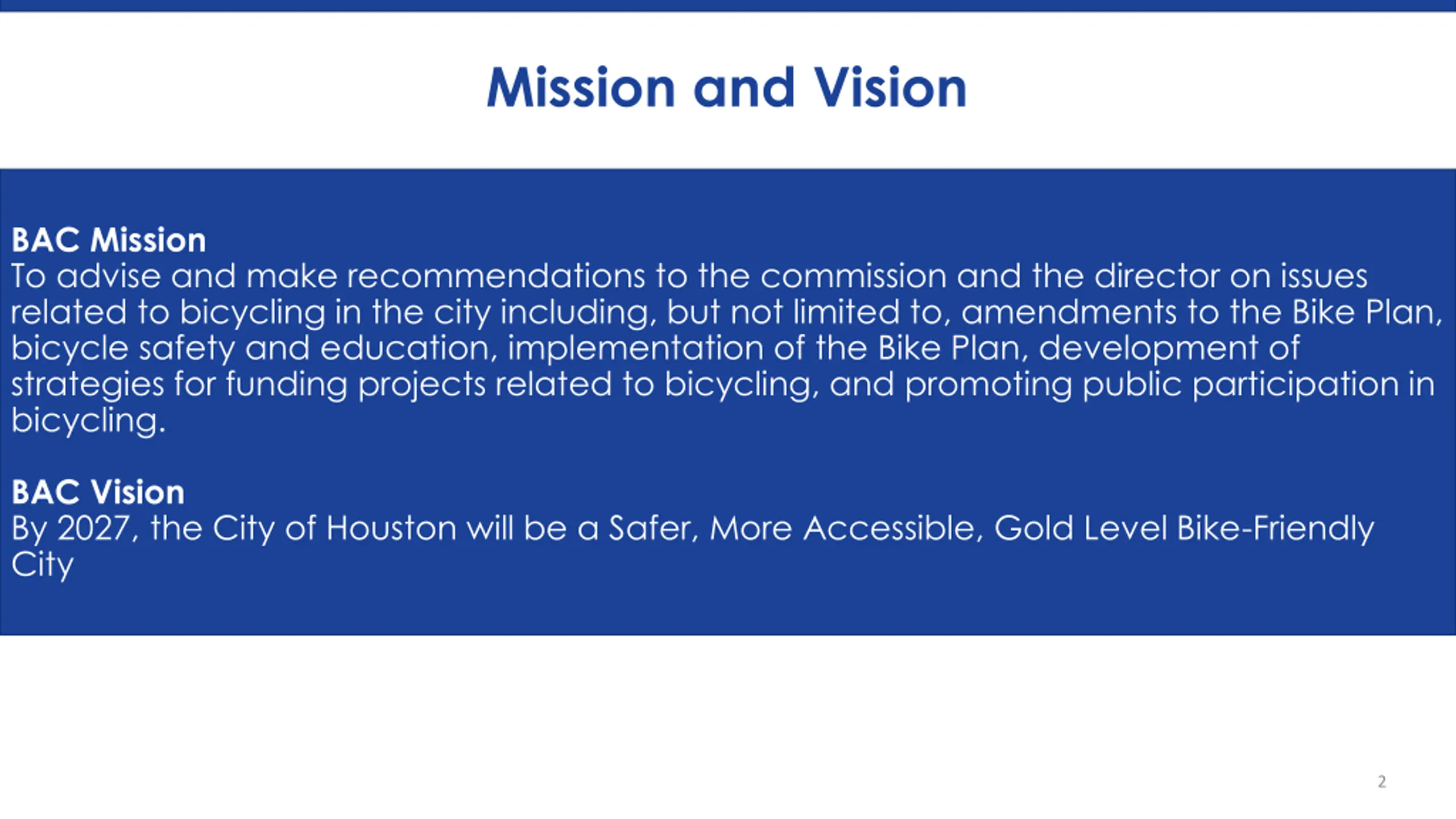 Mission and Vision

BAC Mission
To advise and make recommendations to the commission and the director on issues related to bicycling in the city including, but not limited to, amendments to the Bike Plan, bicycle safety and education, implementation of the Bike Plan, development of strategies for funding projects related to bicycling, and promoting public participation in bicycling.

BAC Vision
By 2027, the City of Houston will be a Safer, More Accessible, Gold Level Bike-Friendly City

2